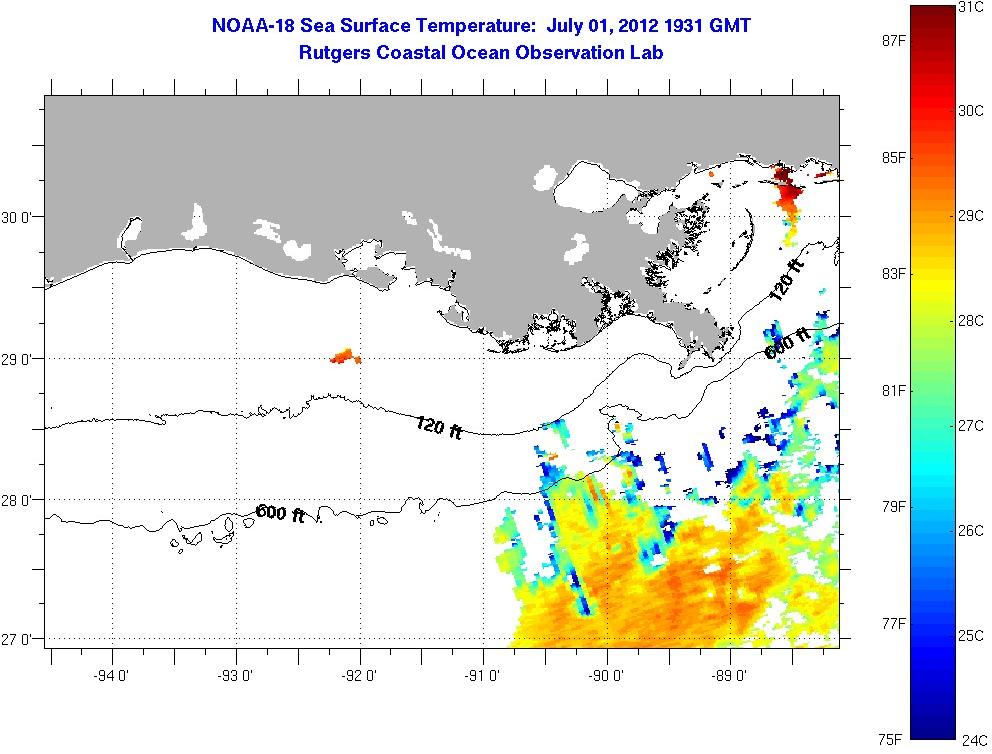 NOAA-18 Sea Surface Temperature: July 01, 2012 1931 GMT
Rutgers Coastal Ocean Observation Lab

30 0'
29 0'
28 0'
27 0'

-94 0'
-93 0'
-92 0'
-91 0'
-90 0'
-89 0'

120 ft
600 ft
120 ft
600 ft

87F
85F
83F
81F
79F
77F
75F

31C
30C
29C
28C
27C
26C
25C
24C